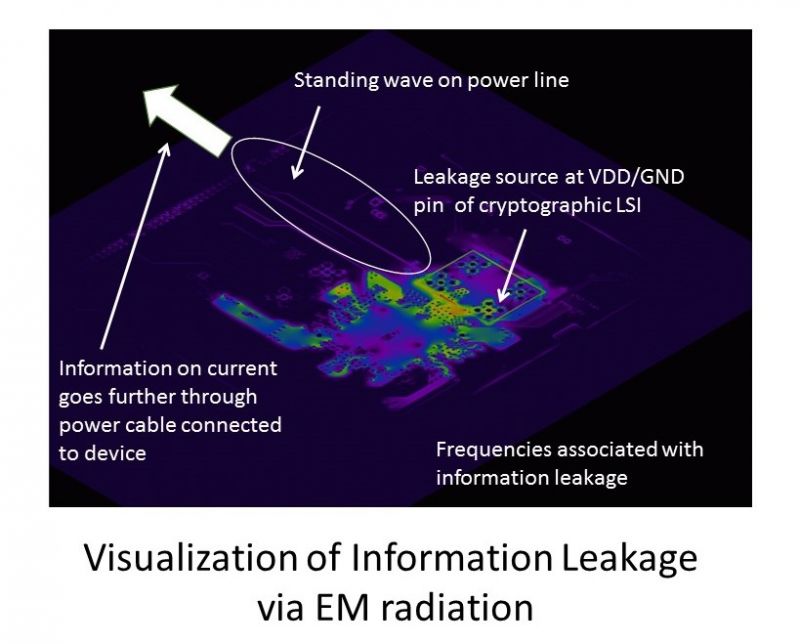 Standing wave on power line

Leakage source at VDD/GND pin of cryptographic LSI

Information on current goes further through power cable connected to device

Frequencies associated with information leakage

Visualization of Information Leakage via EM radiation